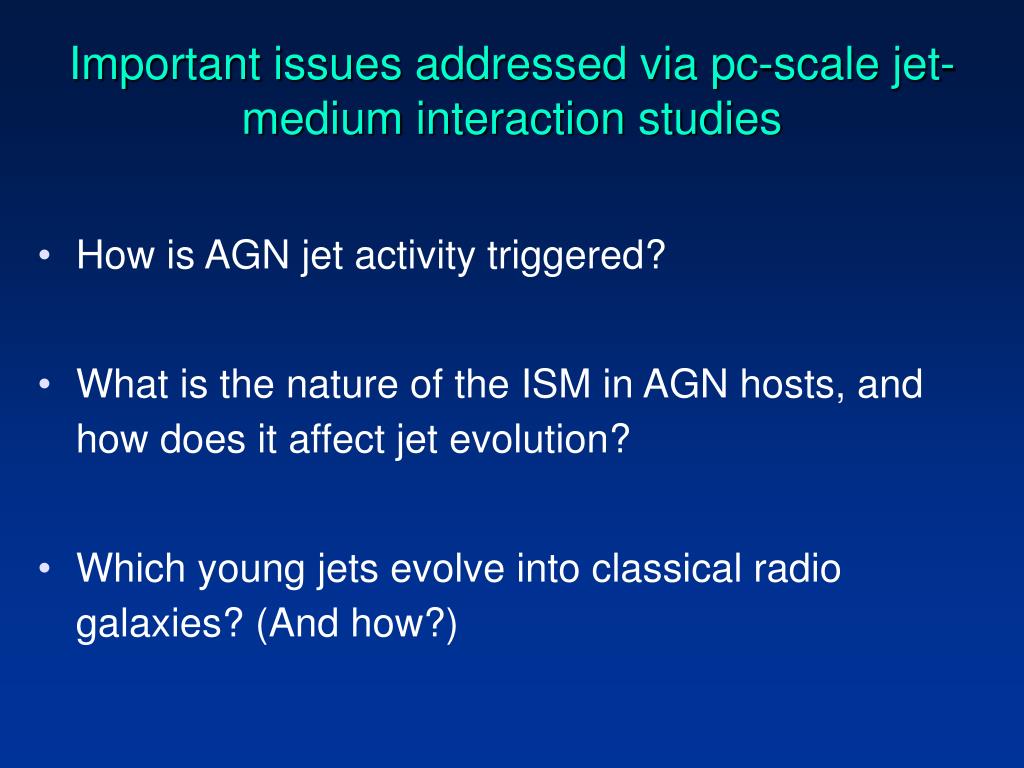 Important issues addressed via pc-scale jet-medium interaction studies

• How is AGN jet activity triggered?

• What is the nature of the ISM in AGN hosts, and how does it affect jet evolution?

• Which young jets evolve into classical radio galaxies? (And how?)